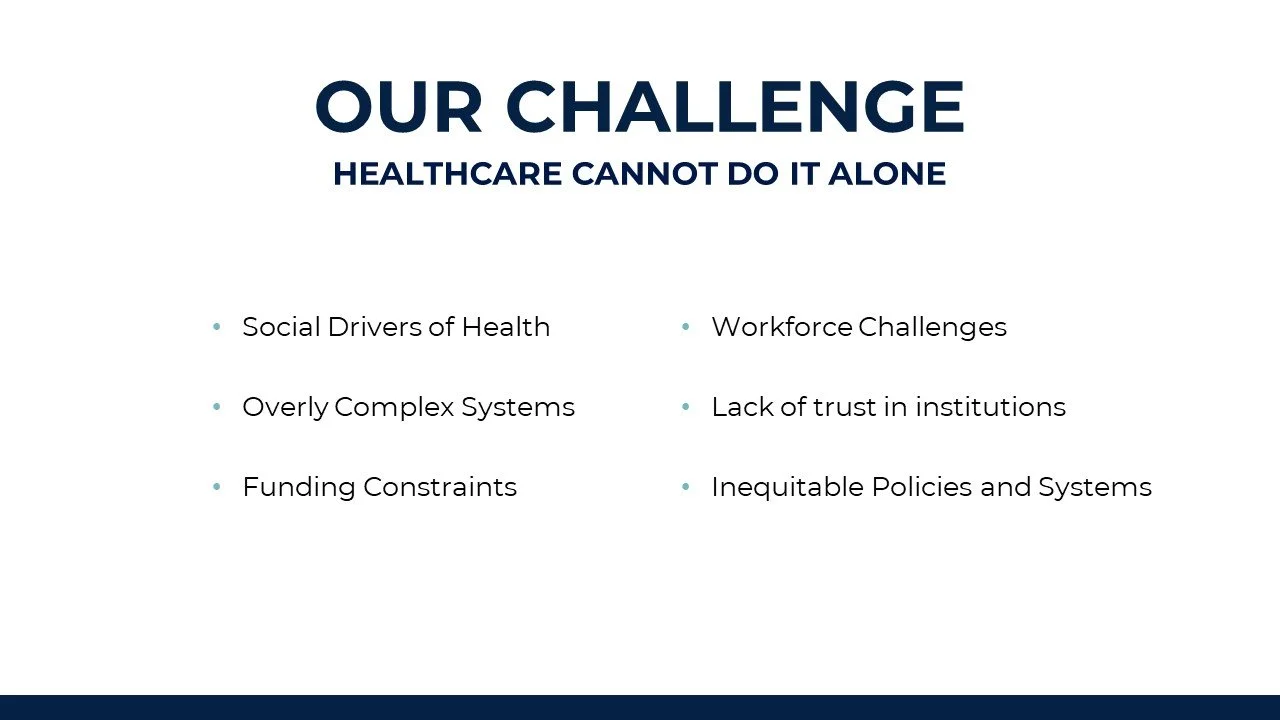 OUR CHALLENGE
HEALTHCARE CANNOT DO IT ALONE

• Social Drivers of Health
• Overly Complex Systems
• Funding Constraints

• Workforce Challenges
• Lack of trust in institutions
• Inequitable Policies and Systems